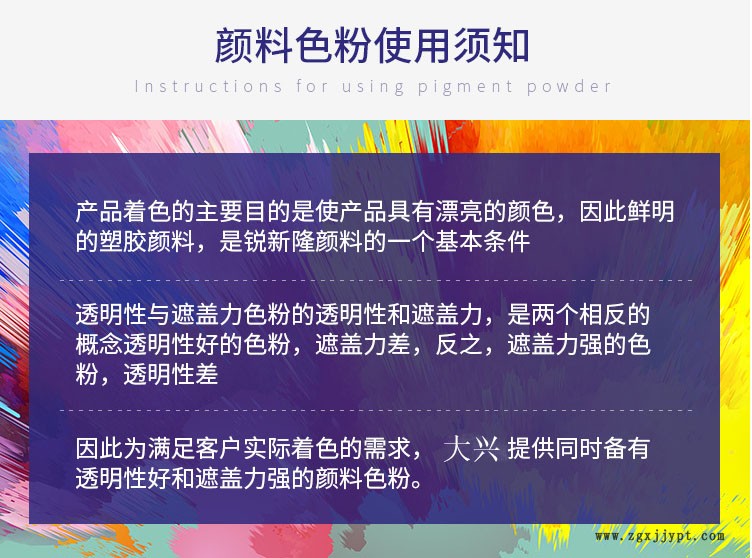 颜料色粉使用须知
Instructions for using pigment powder

产品着色的主要目的是使产品具有漂亮的颜色，因此鲜明的塑胶颜料，是锐新隆颜料的一个基本条件

透明性与遮盖力色粉的透明性和遮盖力，是两个相反的概念透明性好的色粉，遮盖力差，反之，遮盖力强的色粉，透明性差

因此为满足客户实际着色的需求，大兴 提供同时备有透明性好和遮盖力强的颜料色粉。

www.zgxjjypt.com